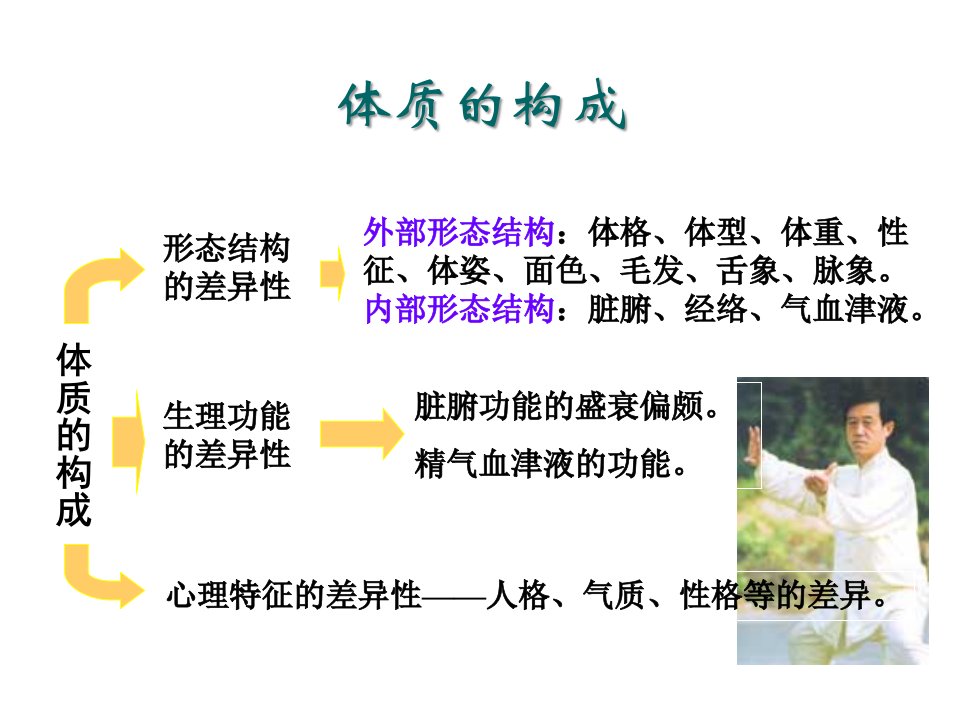 体质的构成

体质的构成

形态结构的差异性

外部形态结构：体格、体型、体重、性征、体姿、面色、毛发、舌象、脉象。
内部形态结构：脏腑、经络、气血津液。

生理功能的差异性

脏腑功能的盛衰偏颇。
精气血津液的功能。

心理特征的差异性——人格、气质、性格等的差异。